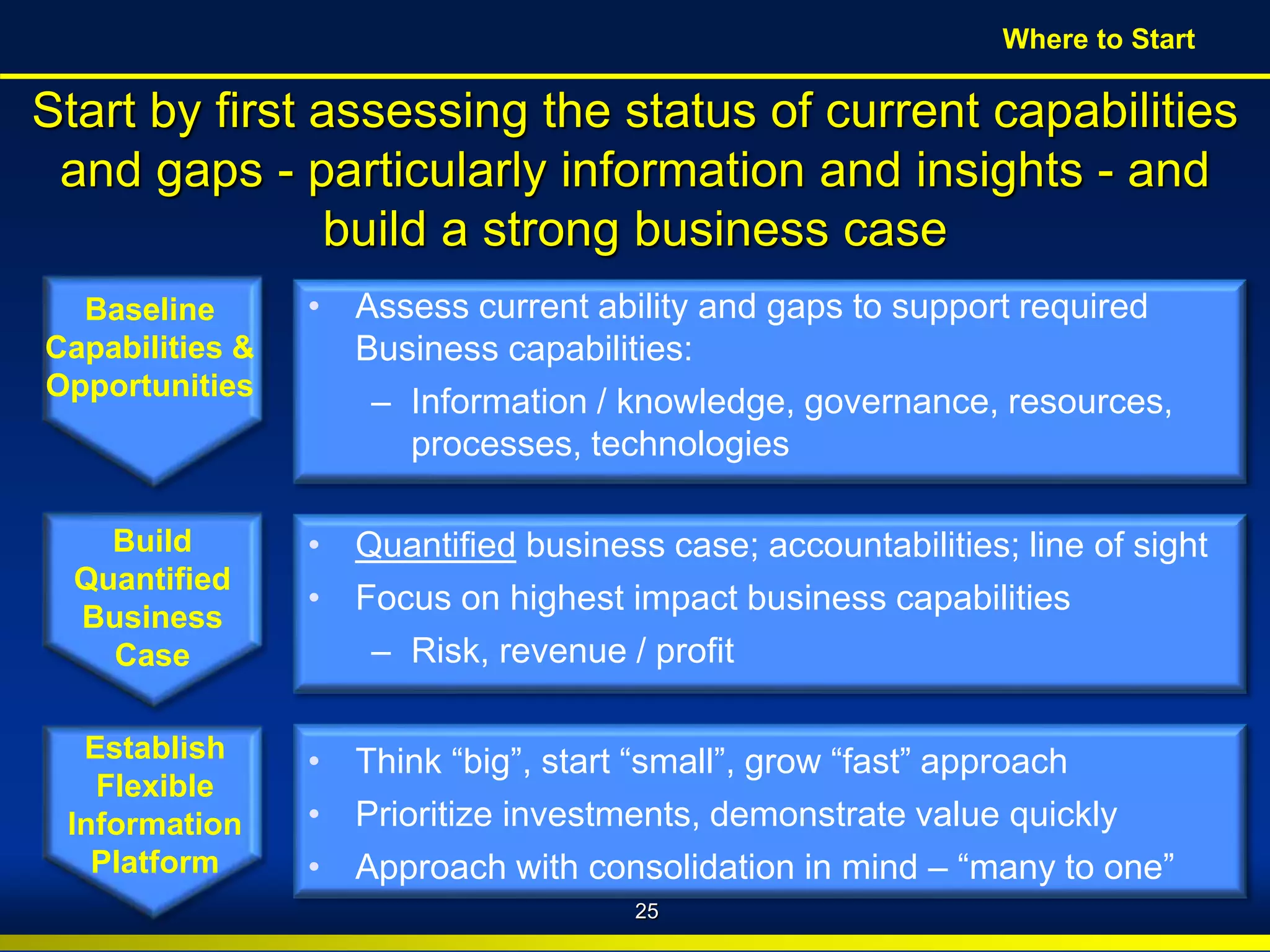 Where to Start

Start by first assessing the status of current capabilities and gaps - particularly information and insights - and build a strong business case

Baseline Capabilities & Opportunities

• Assess current ability and gaps to support required Business capabilities:
– Information / knowledge, governance, resources, processes, technologies

Build Quantified Business Case

• Quantified business case; accountabilities; line of sight
• Focus on highest impact business capabilities
– Risk, revenue / profit

Establish Flexible Information Platform

• Think “big”, start “small”, grow “fast” approach
• Prioritize investments, demonstrate value quickly
• Approach with consolidation in mind – “many to one”

25